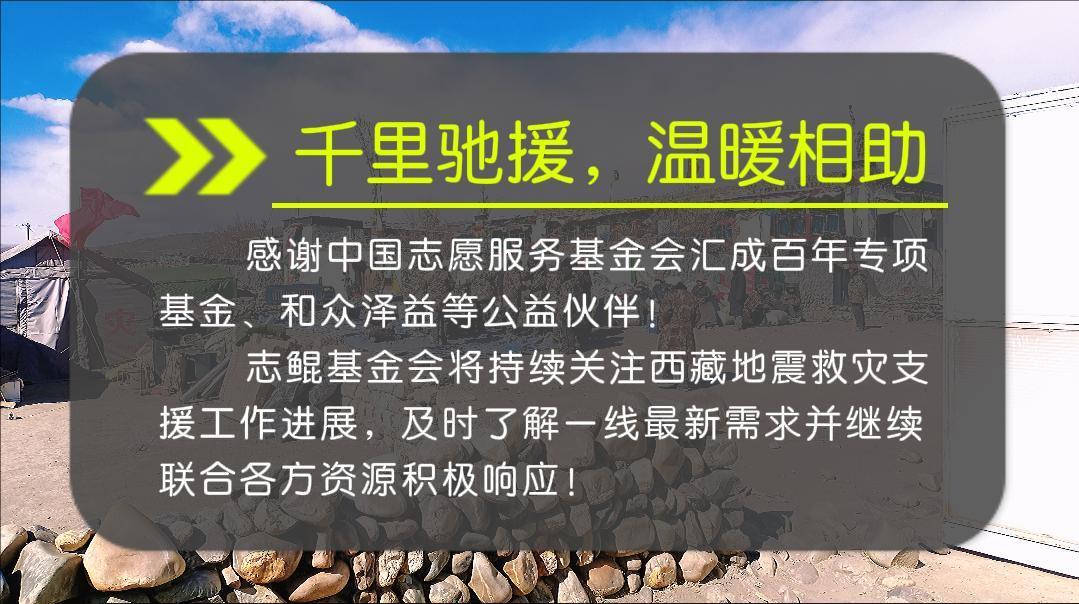 千里驰援，温暖相助

感谢中国志愿服务基金会汇成百年专项基金、和众泽益等公益伙伴！

志鲲基金会将持续关注西藏地震救灾支援工作进展，及时了解一线最新需求并继续联合各方资源积极响应！